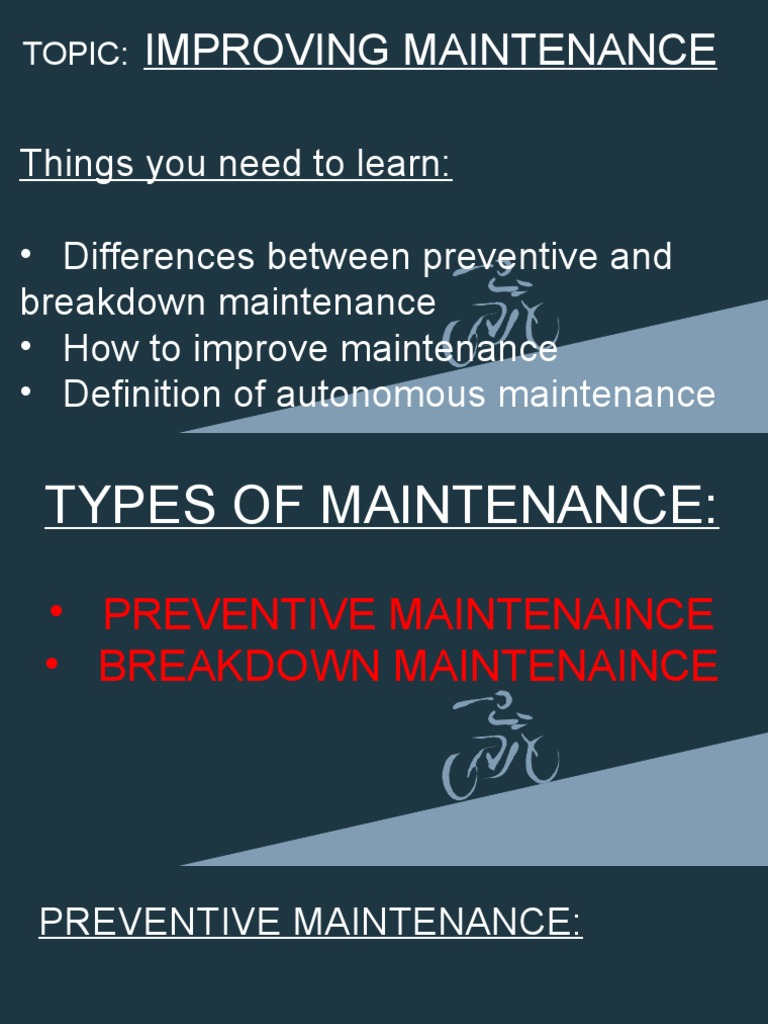 TOPIC: IMPROVING MAINTENANCE

Things you need to learn:

• Differences between preventive and breakdown maintenance
• How to improve maintenance
• Definition of autonomous maintenance

TYPES OF MAINTENANCE:

• PREVENTIVE MAINTENAINCE
• BREAKDOWN MAINTENAINCE

PREVENTIVE MAINTENANCE: